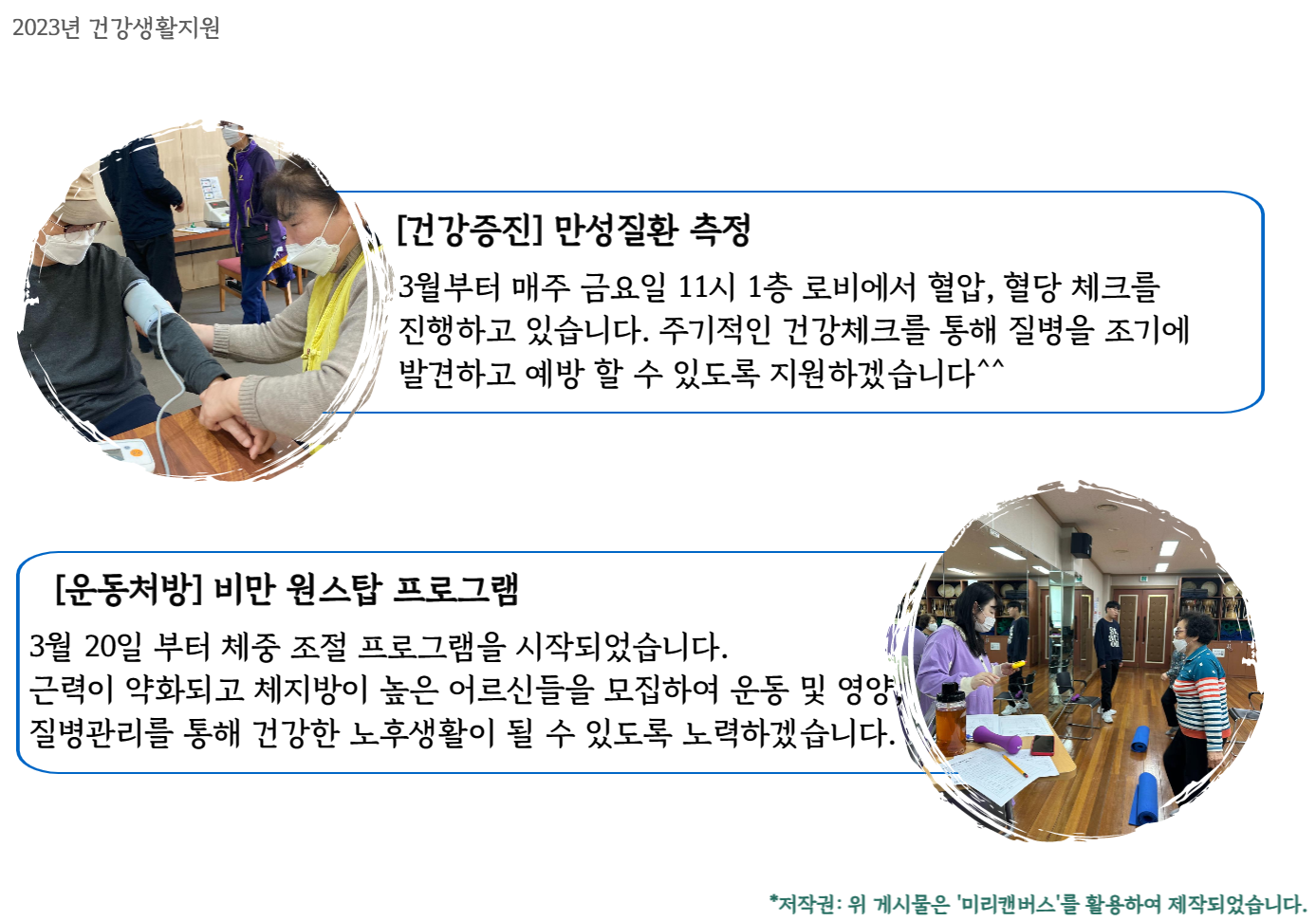 2023년 건강생활지원

[건강증진] 만성질환 측정

3월부터 매주 금요일 11시 1층 로비에서 혈압, 혈당 체크를 진행하고 있습니다. 주기적인 건강체크를 통해 질병을 조기에 발견하고 예방 할 수 있도록 지원하겠습니다^^

[운동처방] 비만 원스탑 프로그램

3월 20일 부터 체중 조절 프로그램을 시작되었습니다.
근력이 약화되고 체지방이 높은 어르신들을 모집하여 운동 및 영양,
질병관리를 통해 건강한 노후생활이 될 수 있도록 노력하겠습니다.

*저작권: 위 게시물은 '미리캔버스'를 활용하여 제작되었습니다.